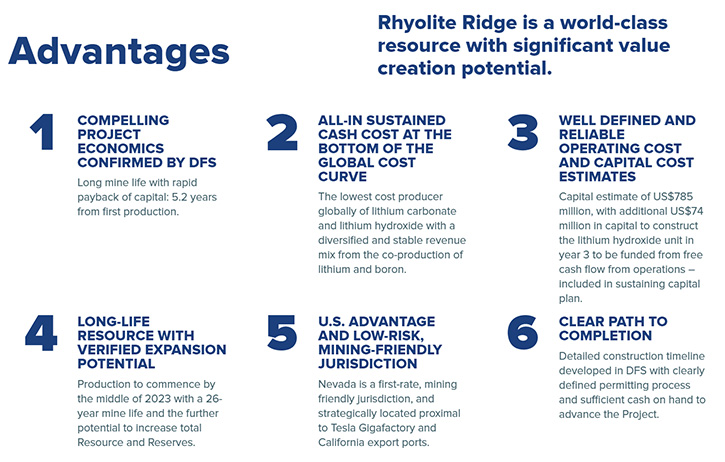 Advantages

Rhyolite Ridge is a world-class resource with significant value creation potential.

1
COMPELLING PROJECT ECONOMICS CONFIRMED BY DFS
Long mine life with rapid payback of capital: 5.2 years from first production.

2
ALL-IN SUSTAINED CASH COST AT THE BOTTOM OF THE GLOBAL COST CURVE
The lowest cost producer globally of lithium carbonate and lithium hydroxide with a diversified and stable revenue mix from the co-production of lithium and boron.

3
WELL DEFINED AND RELIABLE OPERATING COST AND CAPITAL COST ESTIMATES
Capital estimate of US$785 million, with additional US$74 million in capital to construct the lithium hydroxide unit in year 3 to be funded from free cash flow from operations – included in sustaining capital plan.

4
LONG-LIFE RESOURCE WITH VERIFIED EXPANSION POTENTIAL
Production to commence by the middle of 2023 with a 26-year mine life and the further potential to increase total Resource and Reserves.

5
U.S. ADVANTAGE AND LOW-RISK, MINING-FRIENDLY JURISDICTION
Nevada is a first-rate, mining friendly jurisdiction, and strategically located proximal to Tesla Gigafactory and California export ports.

6
CLEAR PATH TO COMPLETION
Detailed construction timeline developed in DFS with clearly defined permitting process and sufficient cash on hand to advance the Project.